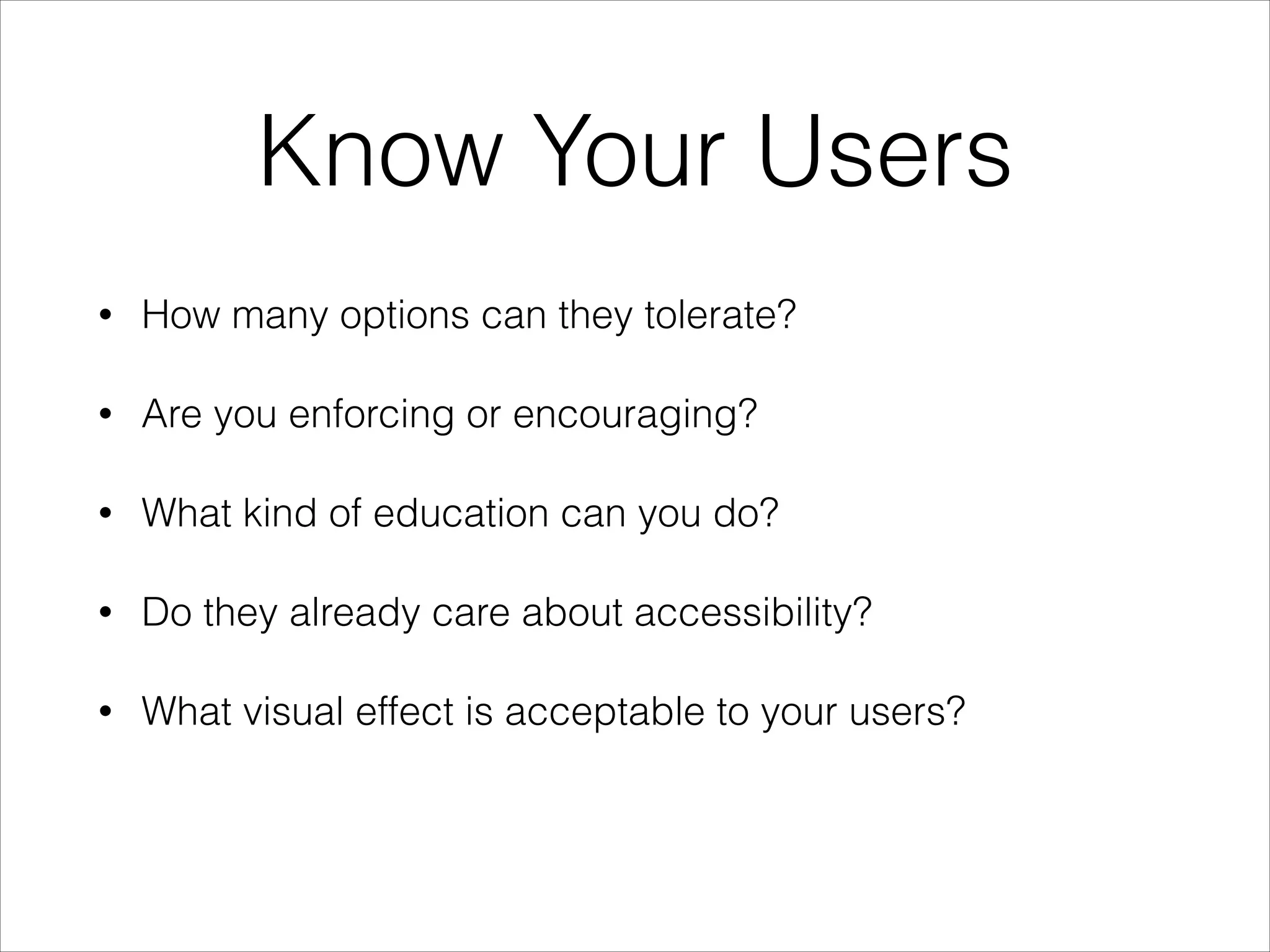 Know Your Users

• How many options can they tolerate?

• Are you enforcing or encouraging?

• What kind of education can you do?

• Do they already care about accessibility?

• What visual effect is acceptable to your users?